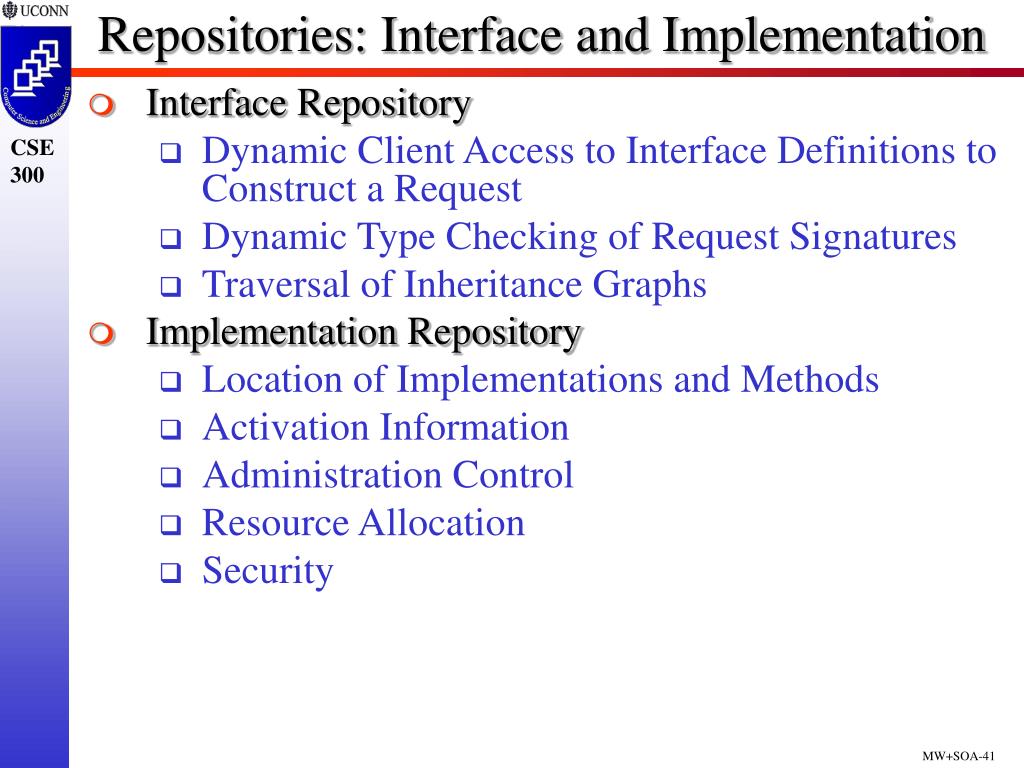 UCONN

Computer Science and Engineering

CSE 300

Repositories: Interface and Implementation

Interface Repository

Dynamic Client Access to Interface Definitions to Construct a Request

Dynamic Type Checking of Request Signatures

Traversal of Inheritance Graphs

Implementation Repository

Location of Implementations and Methods

Activation Information

Administration Control

Resource Allocation

Security

MW+SOA-41